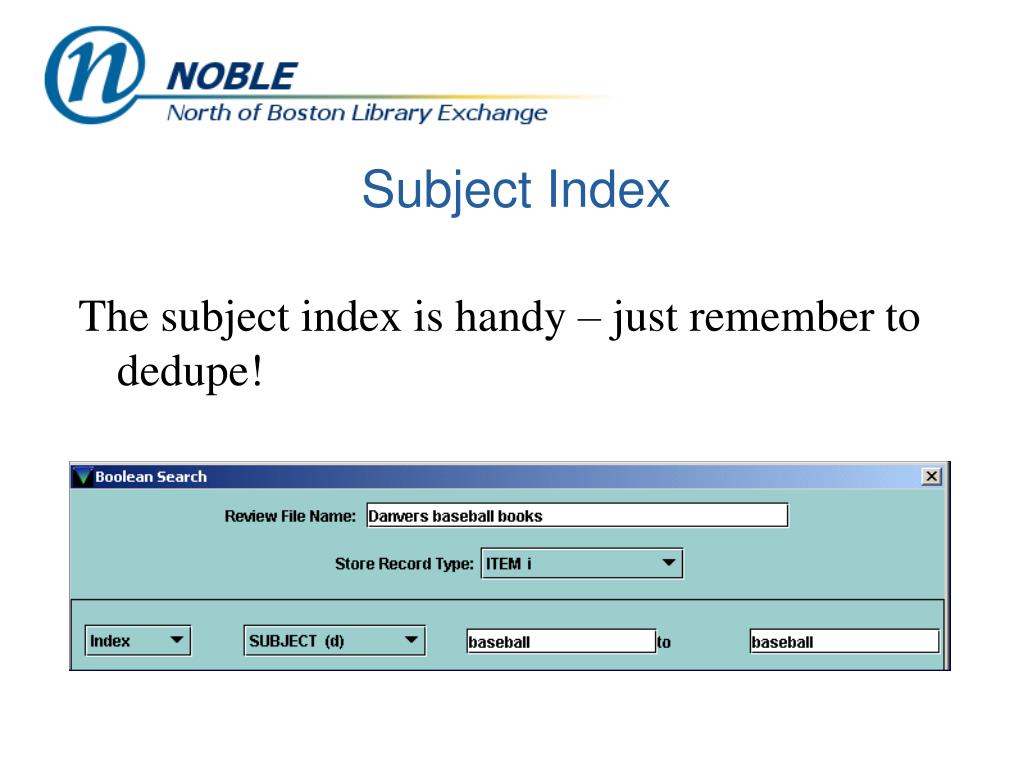 n NOBLE
North of Boston Library Exchange

Subject Index

The subject index is handy – just remember to dedupe!

Boolean Search

Review File Name: Danvers baseball books

Store Record Type: ITEM i

Index SUBJECT (d) baseball to baseball